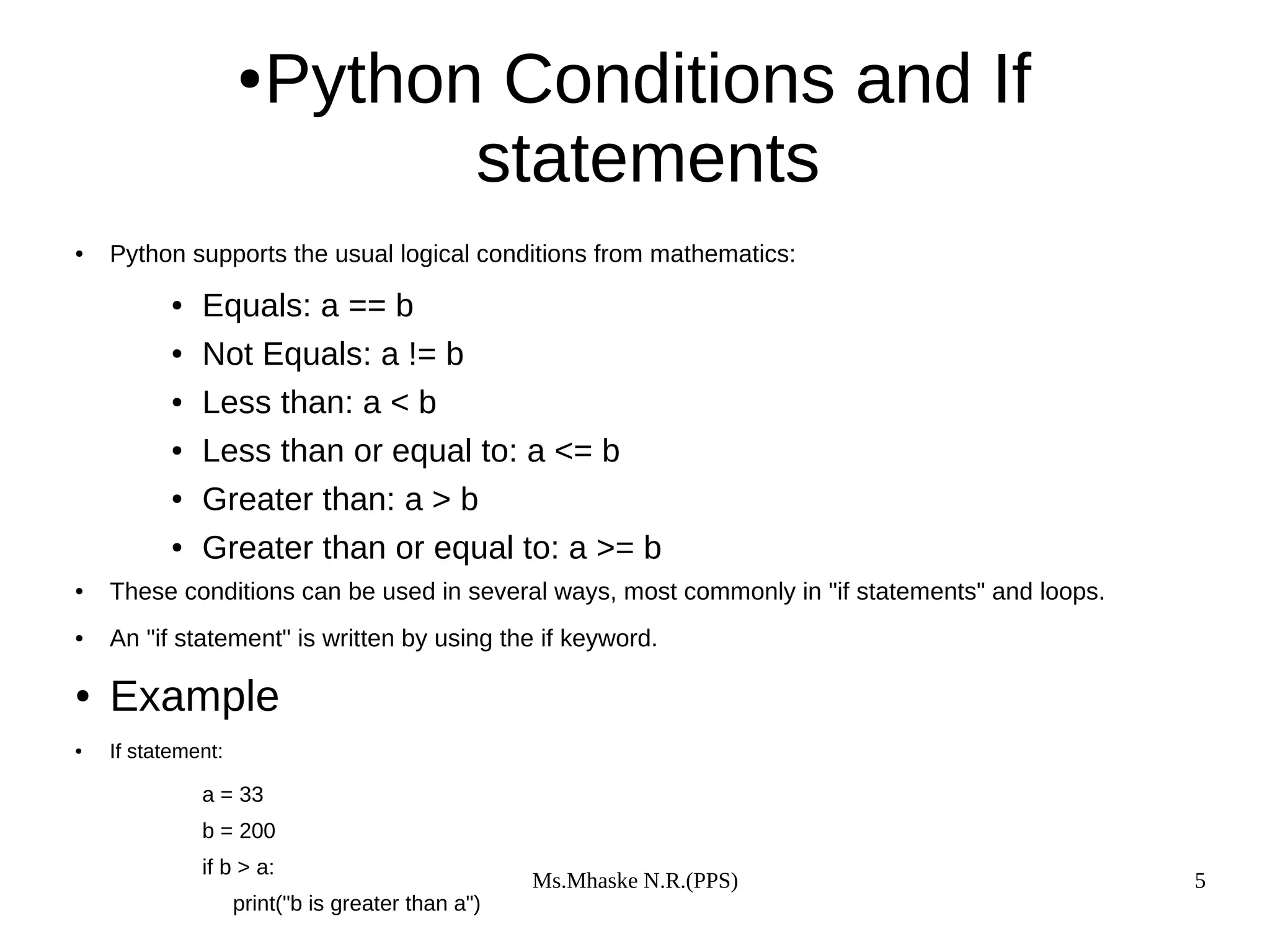 •Python Conditions and If statements

• Python supports the usual logical conditions from mathematics:

• Equals: a == b
• Not Equals: a != b
• Less than: a < b
• Less than or equal to: a <= b
• Greater than: a > b
• Greater than or equal to: a >= b

• These conditions can be used in several ways, most commonly in "if statements" and loops.

• An "if statement" is written by using the if keyword.

• Example

• If statement:

a = 33
b = 200
if b > a:
    print("b is greater than a")

Ms.Mhaske N.R.(PPS)

5